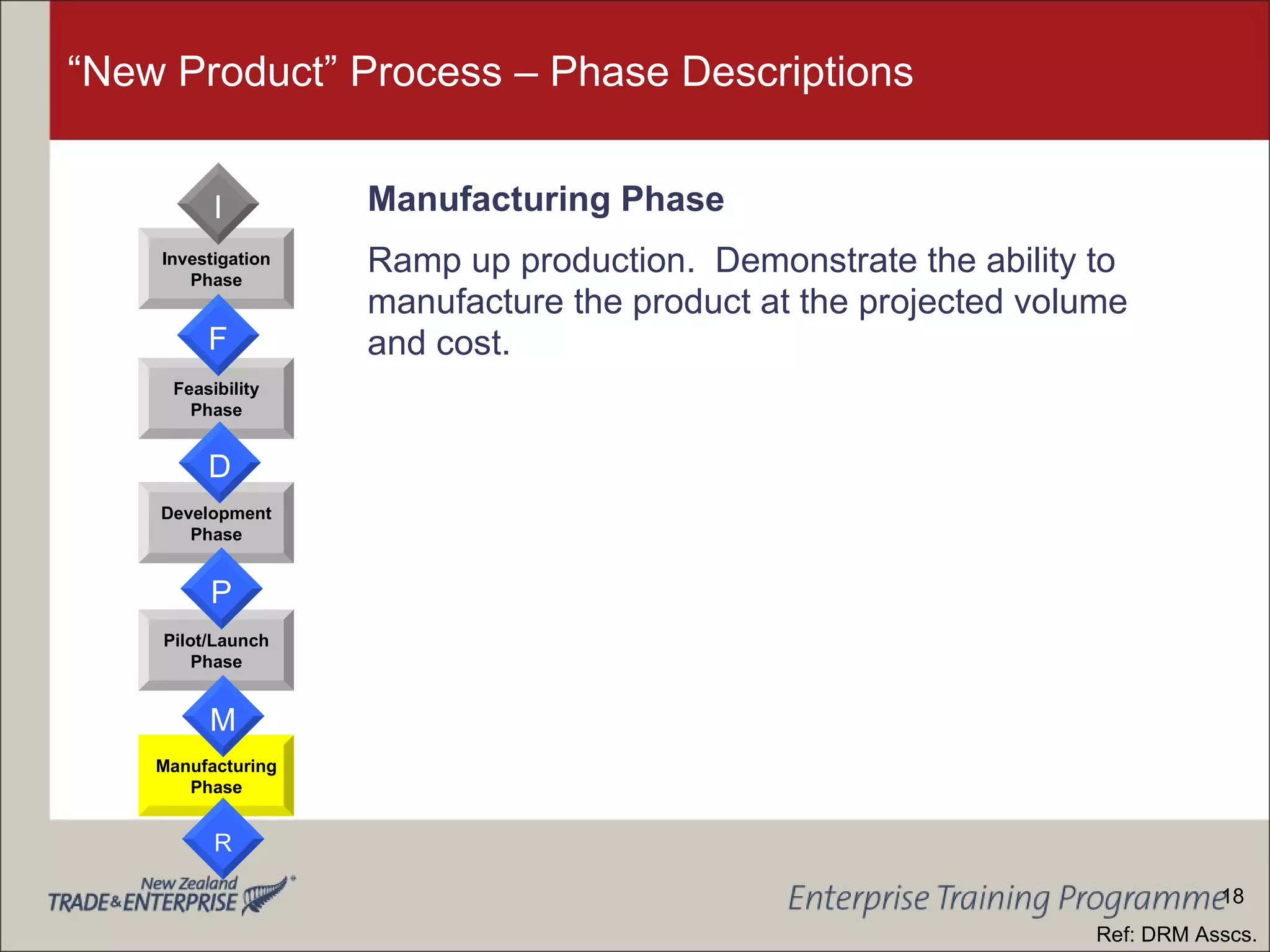 “New Product” Process – Phase Descriptions

I

Investigation Phase

F

Feasibility Phase

D

Development Phase

P

Pilot/Launch Phase

M

Manufacturing Phase

R

Manufacturing Phase

Ramp up production. Demonstrate the ability to manufacture the product at the projected volume and cost.

New Zealand TRADE&ENTERPRISE

Enterprise Training Programme

18

Ref: DRM Asscs.